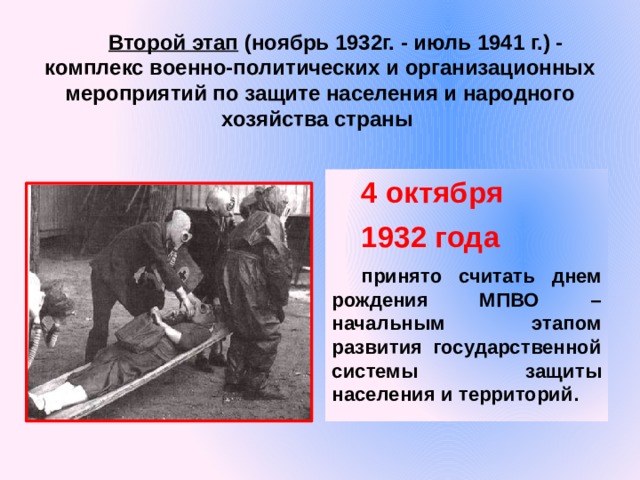 Второй этап (ноябрь 1932г. - июль 1941 г.) - комплекс военно-политических и организационных мероприятий по защите населения и народного хозяйства страны

4 октября

1932 года

принято считать днем рождения МПВО – начальным этапом развития государственной системы защиты населения и территорий.